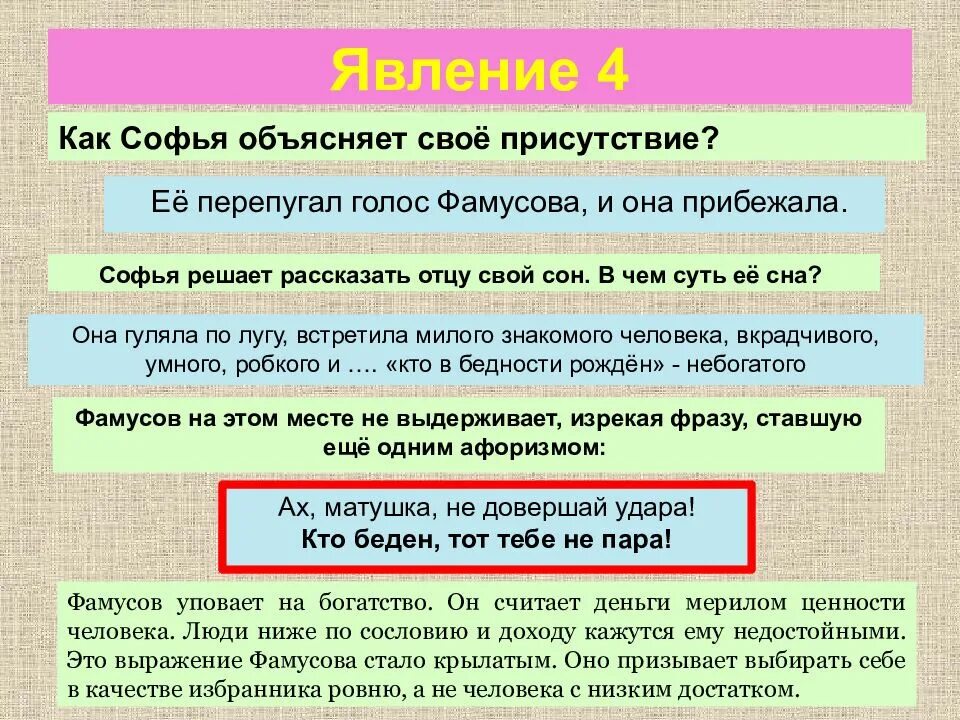 Явление 4

Как Софья объясняет своё присутствие?

Её перепугал голос Фамусова, и она прибежала.

Софья решает рассказать отцу свой сон. В чем суть её сна?

Она гуляла по лугу, встретила милого знакомого человека, вкрадчивого, умного, робкого и …. «кто в бедности рождён» - небогатого

Фамусов на этом месте не выдерживает, изрекая фразу, ставшую ещё одним афоризмом:

Ах, матушка, не довершай удара!
Кто беден, тот тебе не пара!

Фамусов уповает на богатство. Он считает деньги мерилом ценности человека. Люди ниже по сословию и доходу кажутся ему недостойными. Это выражение Фамусова стало крылатым. Оно призывает выбирать себе в качестве избранника ровню, а не человека с низким достатком.